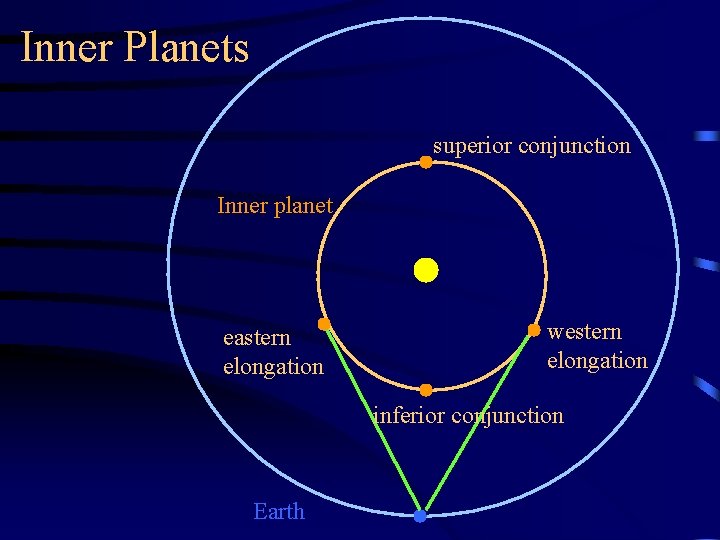 Inner Planets

superior conjunction

Inner planet

eastern elongation

western elongation

inferior conjunction

Earth